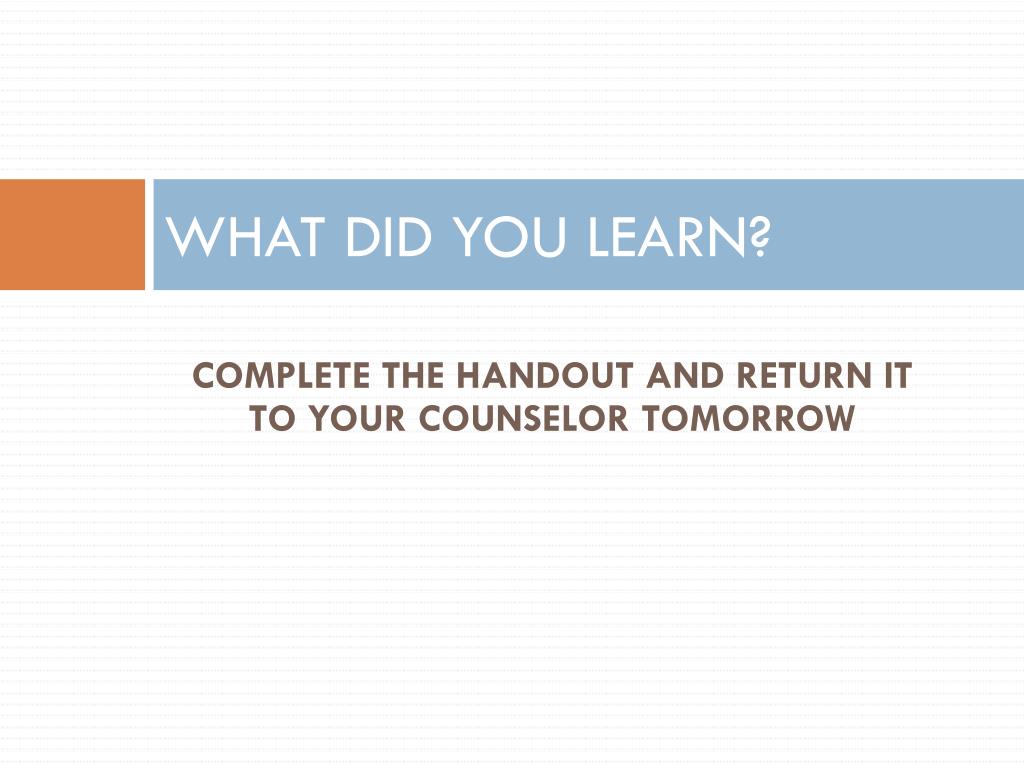 WHAT DID YOU LEARN?

COMPLETE THE HANDOUT AND RETURN IT TO YOUR COUNSELOR TOMORROW